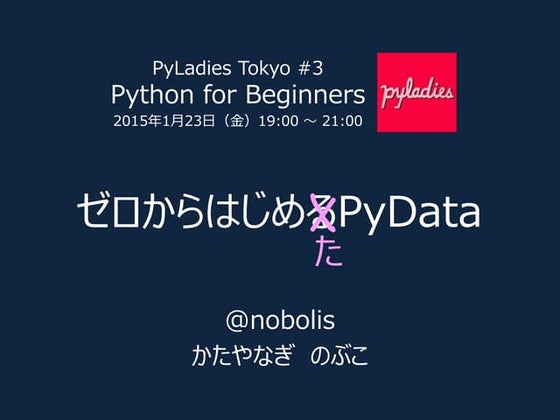 PyLadies Tokyo #3
Python for Beginners
2015年1月23日（金）19:00 ～ 21:00

pyladies

ゼロからはじめるPyData
た

@nobolis
かたやなぎ のぶこ